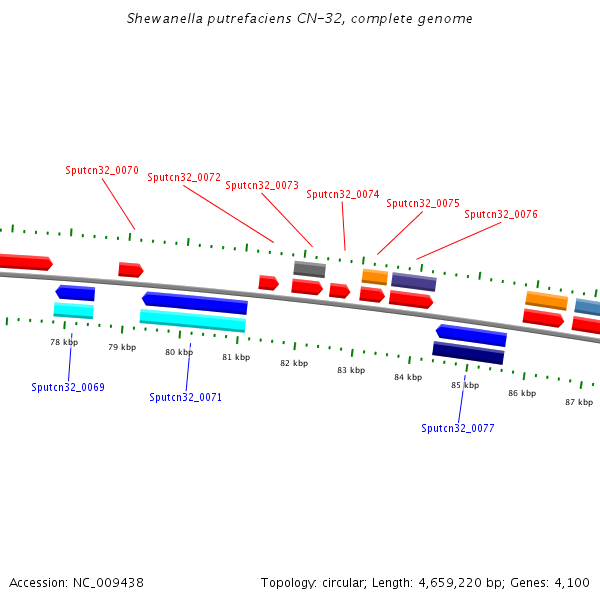 Shewanella putrefaciens CN-32, complete genome

Sputcn32_0070
Sputcn32_0072
Sputcn32_0073
Sputcn32_0074
Sputcn32_0075
Sputcn32_0076

78 kbp
79 kbp
80 kbp
81 kbp
82 kbp
83 kbp
84 kbp
85 kbp
86 kbp
87 kbp

Sputcn32_0069
Sputcn32_0071
Sputcn32_0077

Accession: NC_009438

Topology: circular; Length: 4,659,220 bp; Genes: 4,100